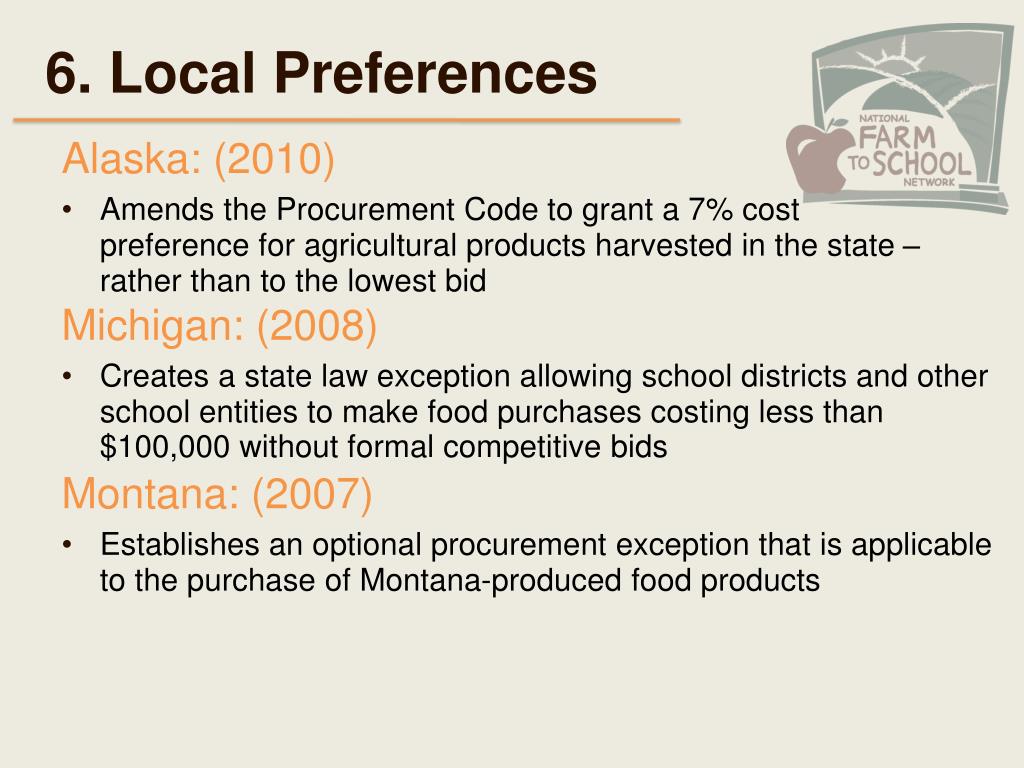 6. Local Preferences

NATIONAL FARM TO SCHOOL NETWORK

Alaska: (2010)

• Amends the Procurement Code to grant a 7% cost preference for agricultural products harvested in the state – rather than to the lowest bid

Michigan: (2008)

• Creates a state law exception allowing school districts and other school entities to make food purchases costing less than \$100,000 without formal competitive bids

Montana: (2007)

• Establishes an optional procurement exception that is applicable to the purchase of Montana-produced food products